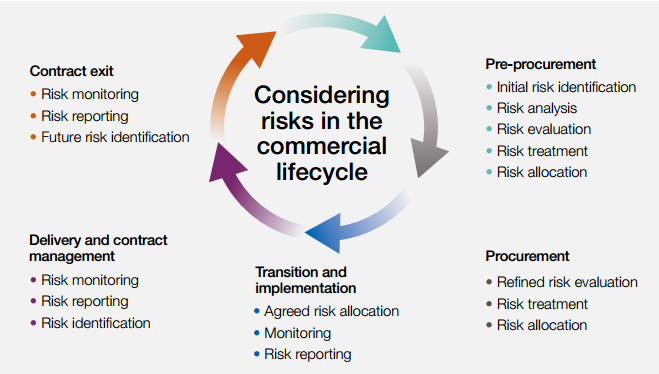 Considering risks in the commercial lifecycle

Pre-procurement
• Initial risk identification
• Risk analysis
• Risk evaluation
• Risk treatment
• Risk allocation

Procurement
• Refined risk evaluation
• Risk treatment
• Risk allocation

Transition and implementation
• Agreed risk allocation
• Monitoring
• Risk reporting

Delivery and contract management
• Risk monitoring
• Risk reporting
• Risk identification

Contract exit
• Risk monitoring
• Risk reporting
• Future risk identification